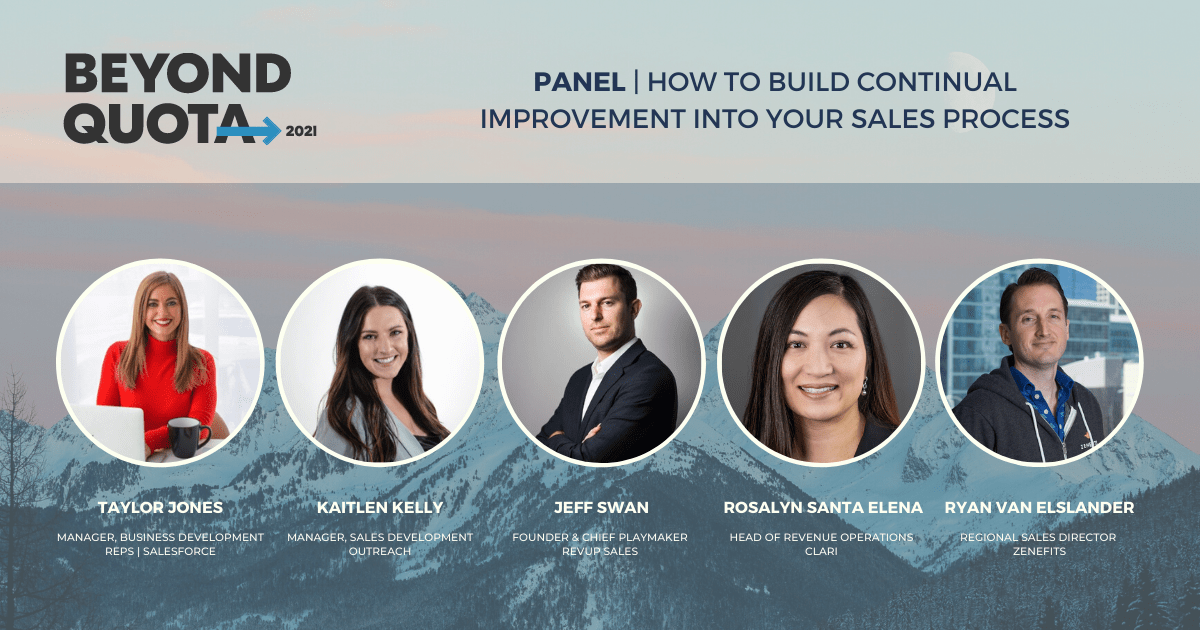 BEYOND QUOTA 2021

PANEL | HOW TO BUILD CONTINUAL IMPROVEMENT INTO YOUR SALES PROCESS

TAYLOR JONES
MANAGER, BUSINESS DEVELOPMENT REPS | SALESFORCE

KAITLEN KELLY
MANAGER, SALES DEVELOPMENT OUTREACH

JEFF SWAN
FOUNDER & CHIEF PLAYMAKER REVUP SALES

ROSALYN SANTA ELENA
HEAD OF REVENUE OPERATIONS CLARI

RYAN VAN ELSLANDER
REGIONAL SALES DIRECTOR ZENEFITS